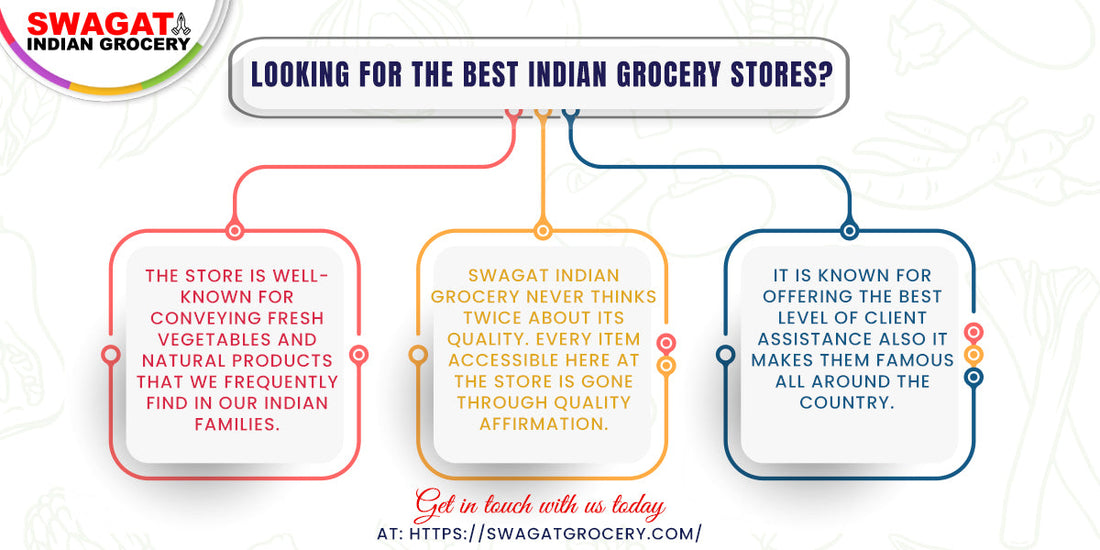 SWAGAT INDIAN GROCERY

LOOKING FOR THE BEST INDIAN GROCERY STORES?

THE STORE IS WELL-KNOWN FOR CONVEYING FRESH VEGETABLES AND NATURAL PRODUCTS THAT WE FREQUENTLY FIND IN OUR INDIAN FAMILIES.

SWAGAT INDIAN GROCERY NEVER THINKS TWICE ABOUT ITS QUALITY. EVERY ITEM ACCESSIBLE HERE AT THE STORE IS GONE THROUGH QUALITY AFFIRMATION.

IT IS KNOWN FOR OFFERING THE BEST LEVEL OF CLIENT ASSISTANCE ALSO IT MAKES THEM FAMOUS ALL AROUND THE COUNTRY.

Get in touch with us today
AT: HTTPS://SWAGATGROCERY.COM/